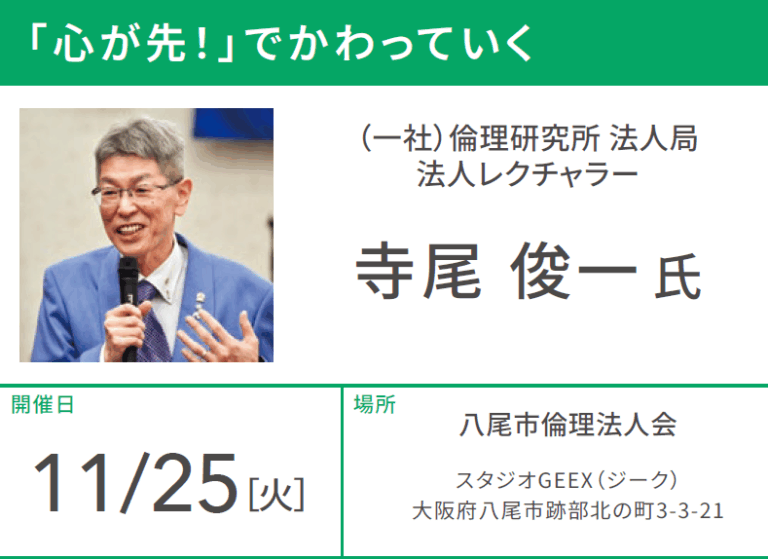 「心が先！」でかわっていく

（一社）倫理研究所 法人局
法人レクチャラー

寺尾 俊一 氏

開催日

11/25［火］

場所

八尾市倫理法人会

スタジオGEEX（ジーク）
大阪府八尾市跡部北の町3-3-21